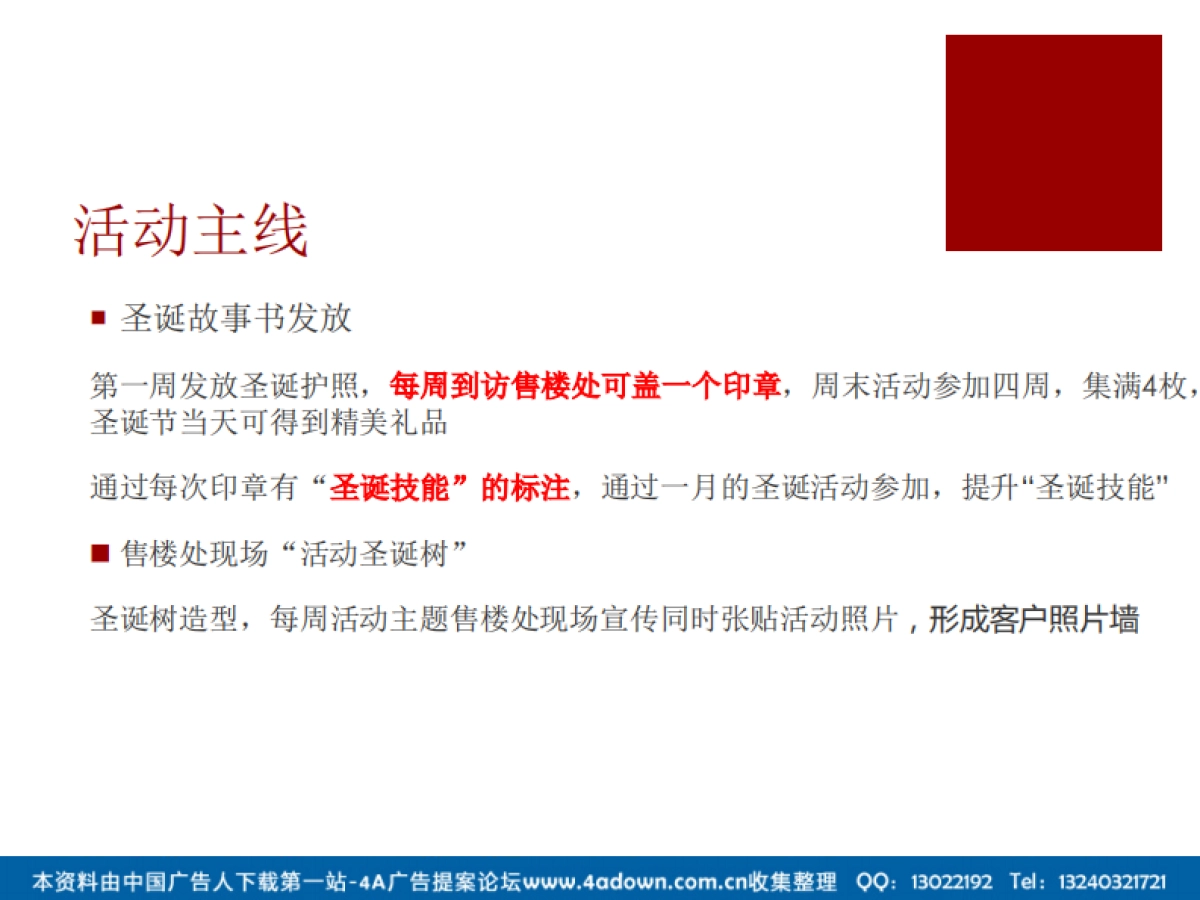 活动主线

■ 圣诞故事书发放

第一周发放圣诞护照，每周到访售楼处可盖一个印章，周末活动参加四周，集满4枚，圣诞节当天可得到精美礼品

通过每次印章有“圣诞技能”的标注，通过一月的圣诞活动参加，提升“圣诞技能”

■ 售楼处现场“活动圣诞树”

圣诞树造型，每周活动主题售楼处现场宣传同时张贴活动照片，形成客户照片墙

本资料由中国广告人下载第一站-4A广告提案论坛www.4adown.com.cn收集整理 QQ：13022192 Tel：13240321721